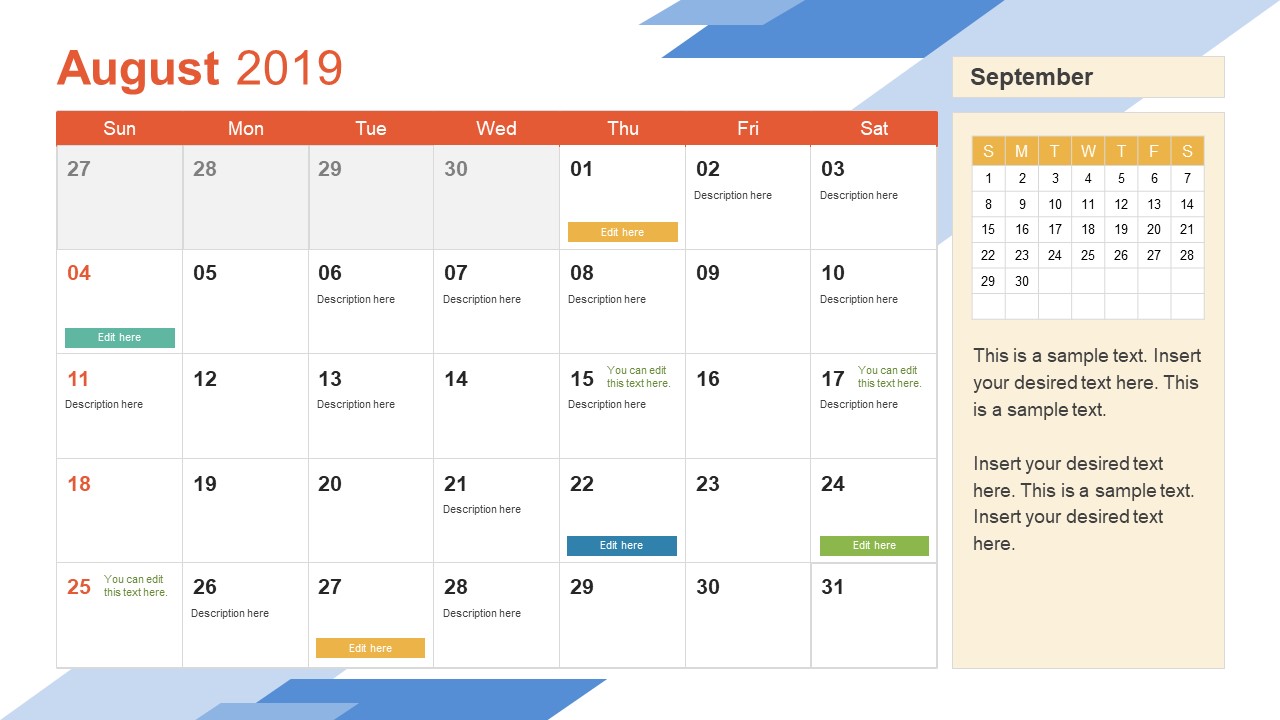 August 2019

| Sun | Mon | Tue | Wed | Thu | Fri | Sat |
|---|---|---|---|---|---|---|
| 27 | 28 | 29 | 30 | 01 Edit here | 02 Description here | 03 Description here |
| 04 Edit here | 05 | 06 Description here | 07 Description here | 08 Description here | 09 | 10 Description here |
| 11 Description here | 12 | 13 Description here | 14 | 15 You can edit this text here. Description here | 16 | 17 You can edit this text here. Description here |
| 18 | 19 | 20 | 21 Description here | 22 Edit here | 23 | 24 Edit here |
| 25 You can edit this text here. | 26 Description here | 27 Edit here | 28 Description here | 29 | 30 | 31 |

September

| S | M | T | W | T | F | S |
|---|---|---|---|---|---|---|
| 1 | 2 | 3 | 4 | 5 | 6 | 7 |
| 8 | 9 | 10 | 11 | 12 | 13 | 14 |
| 15 | 16 | 17 | 18 | 19 | 20 | 21 |
| 22 | 23 | 24 | 25 | 26 | 27 | 28 |
| 29 | 30 | | | | | |
| | | | | | | |

This is a sample text. Insert your desired text here. This is a sample text.

Insert your desired text here. This is a sample text. Insert your desired text here.